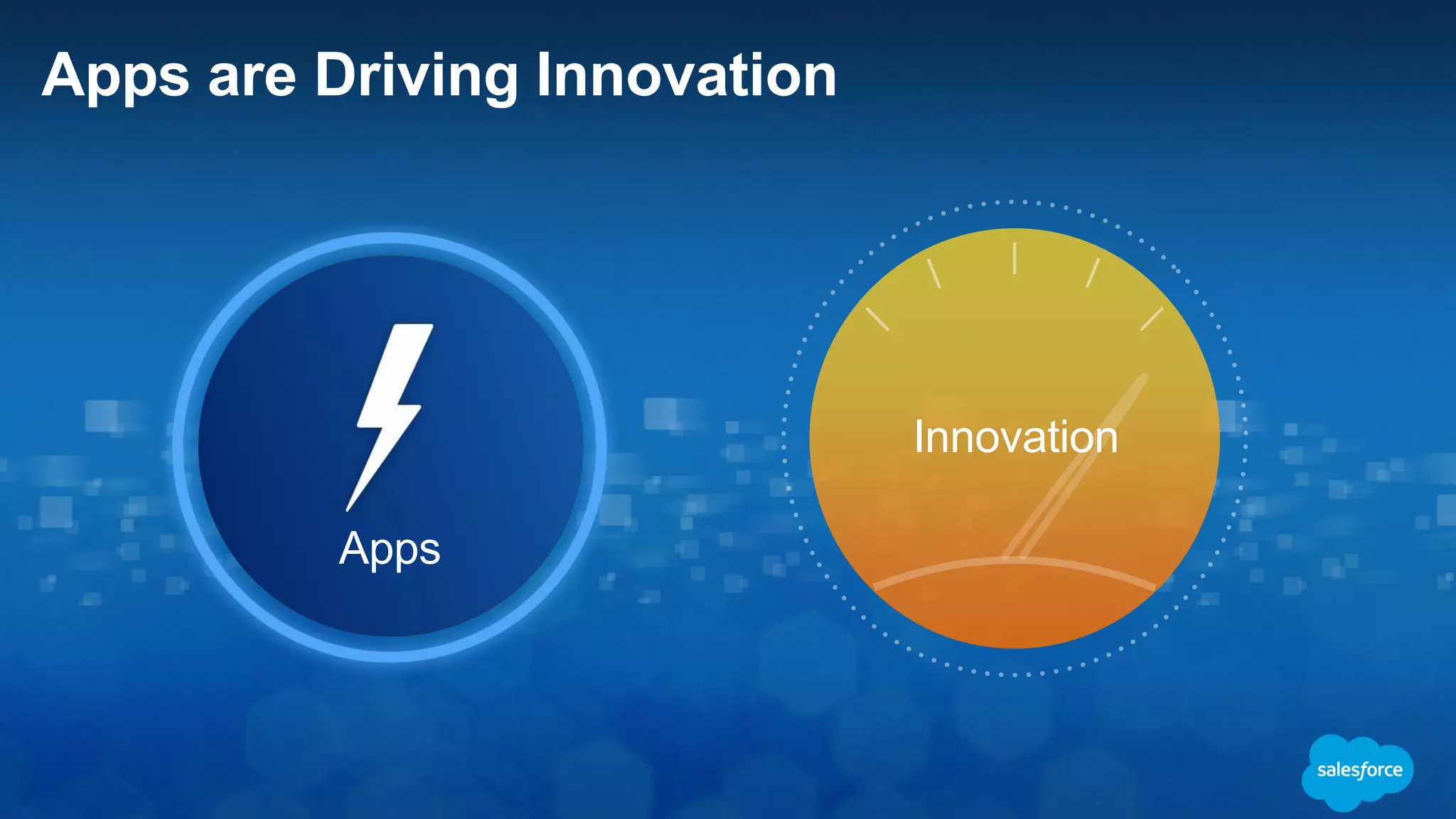 Apps are Driving Innovation

Apps

Innovation

salesforce